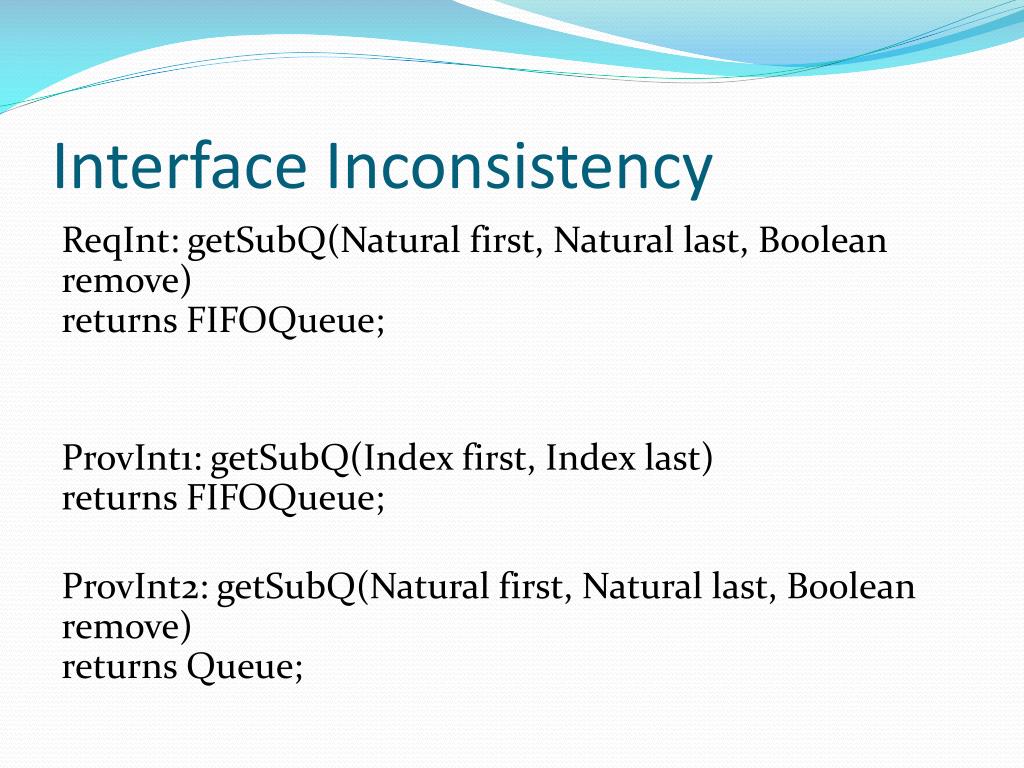 Interface Inconsistency

ReqInt: getSubQ(Natural first, Natural last, Boolean remove)
returns FIFOQueue;

ProvInt1: getSubQ(Index first, Index last)
returns FIFOQueue;

ProvInt2: getSubQ(Natural first, Natural last, Boolean remove)
returns Queue;